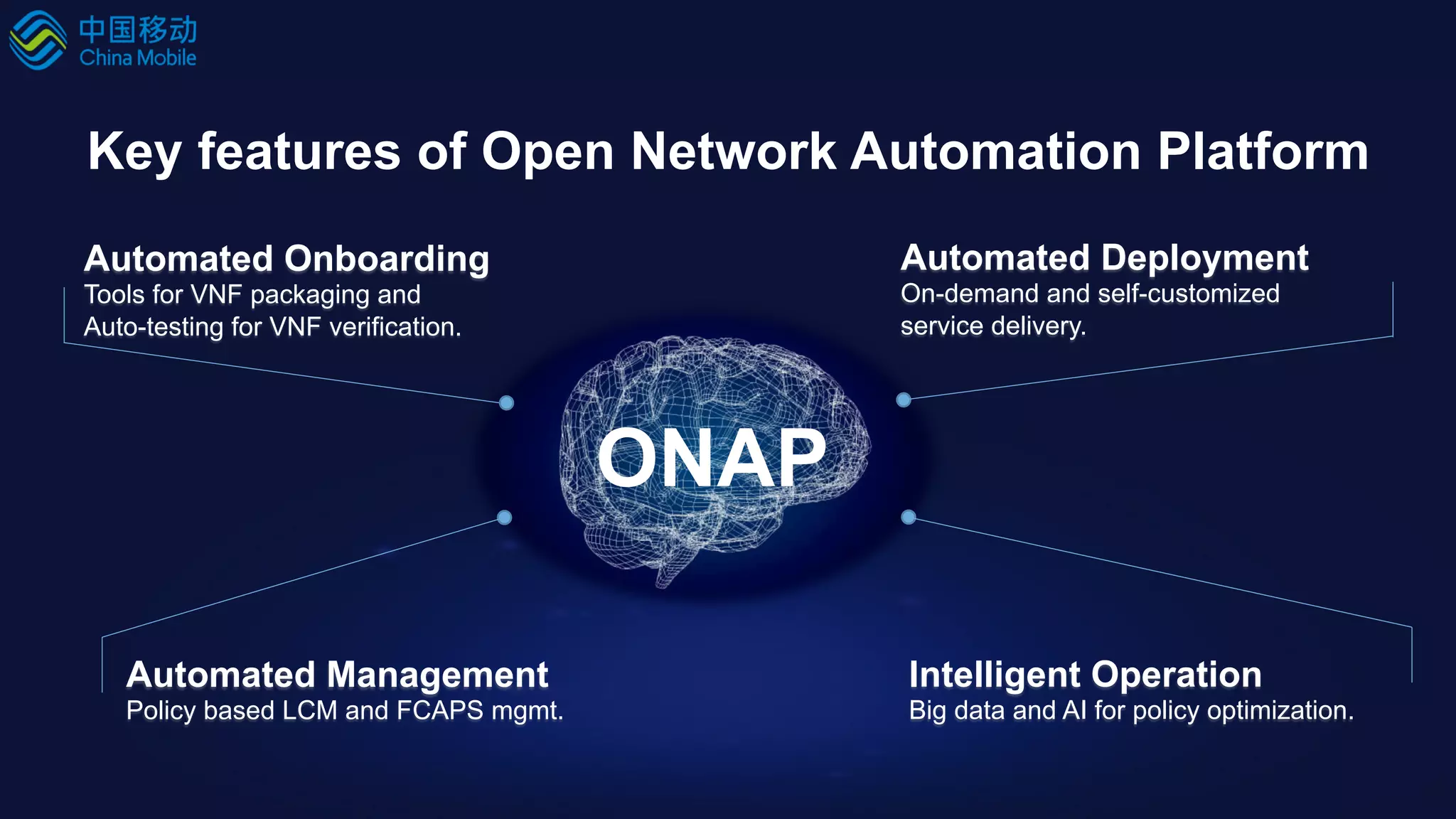 中国移动
China Mobile

Key features of Open Network Automation Platform

Automated Onboarding
Tools for VNF packaging and Auto-testing for VNF verification.

Automated Deployment
On-demand and self-customized service delivery.

ONAP

Automated Management
Policy based LCM and FCAPS mgmt.

Intelligent Operation
Big data and AI for policy optimization.